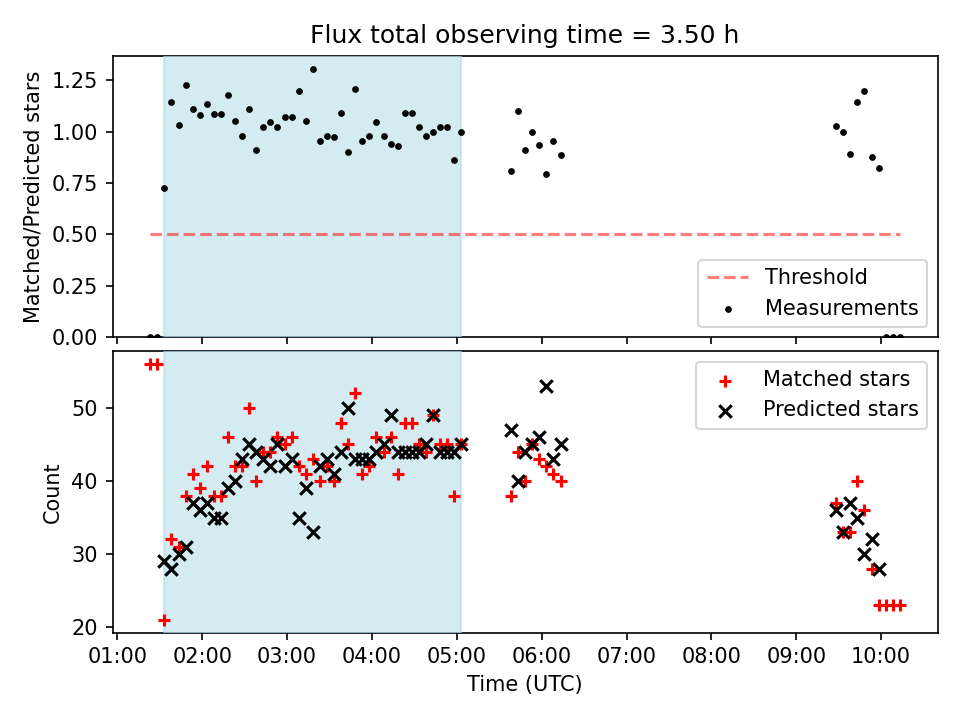 Flux total observing time = 3.50 h

Matched/Predicted stars

1.25
1.00
0.75
0.50
0.25
0.00

Threshold
Measurements

Count

50
40
30
20

Matched stars
Predicted stars

01:00 02:00 03:00 04:00 05:00 06:00 07:00 08:00 09:00 10:00

Time (UTC)